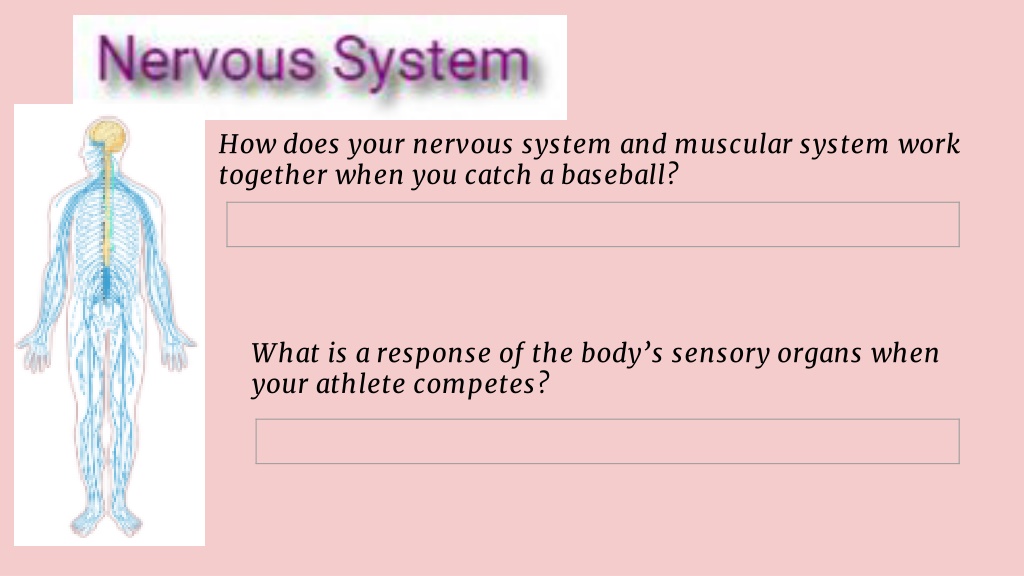 Nervous System

How does your nervous system and muscular system work together when you catch a baseball?

What is a response of the body's sensory organs when your athlete competes?